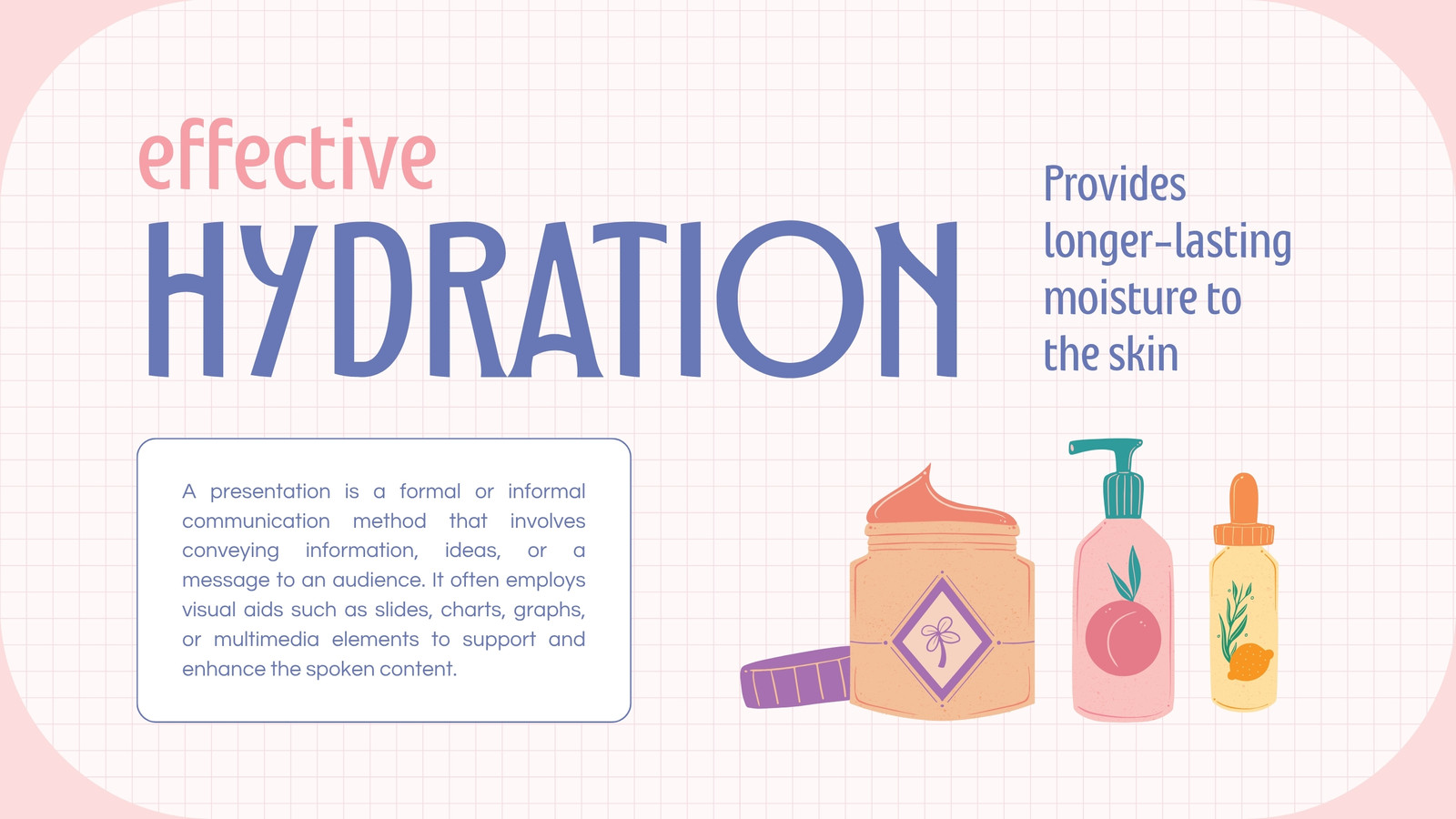 effective
HYDRATION

Provides longer-lasting moisture to the skin

A presentation is a formal or informal communication method that involves conveying information, ideas, or a message to an audience. It often employs visual aids such as slides, charts, graphs, or multimedia elements to support and enhance the spoken content.